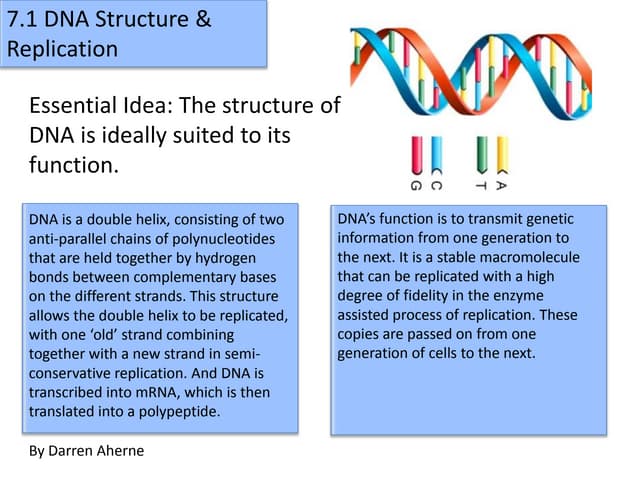 7.1 DNA Structure & Replication

Essential Idea: The structure of DNA is ideally suited to its function.

G C T A

DNA is a double helix, consisting of two anti-parallel chains of polynucleotides that are held together by hydrogen bonds between complementary bases on the different strands. This structure allows the double helix to be replicated, with one 'old' strand combining together with a new strand in semi-conservative replication. And DNA is transcribed into mRNA, which is then translated into a polypeptide.

DNA's function is to transmit genetic information from one generation to the next. It is a stable macromolecule that can be replicated with a high degree of fidelity in the enzyme assisted process of replication. These copies are passed on from one generation of cells to the next.

By Darren Aherne